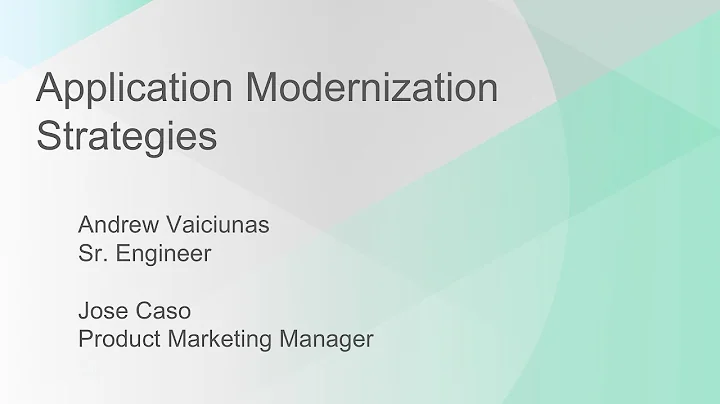 Application Modernization Strategies

Andrew Vaiciunas
Sr. Engineer

Jose Caso
Product Marketing Manager